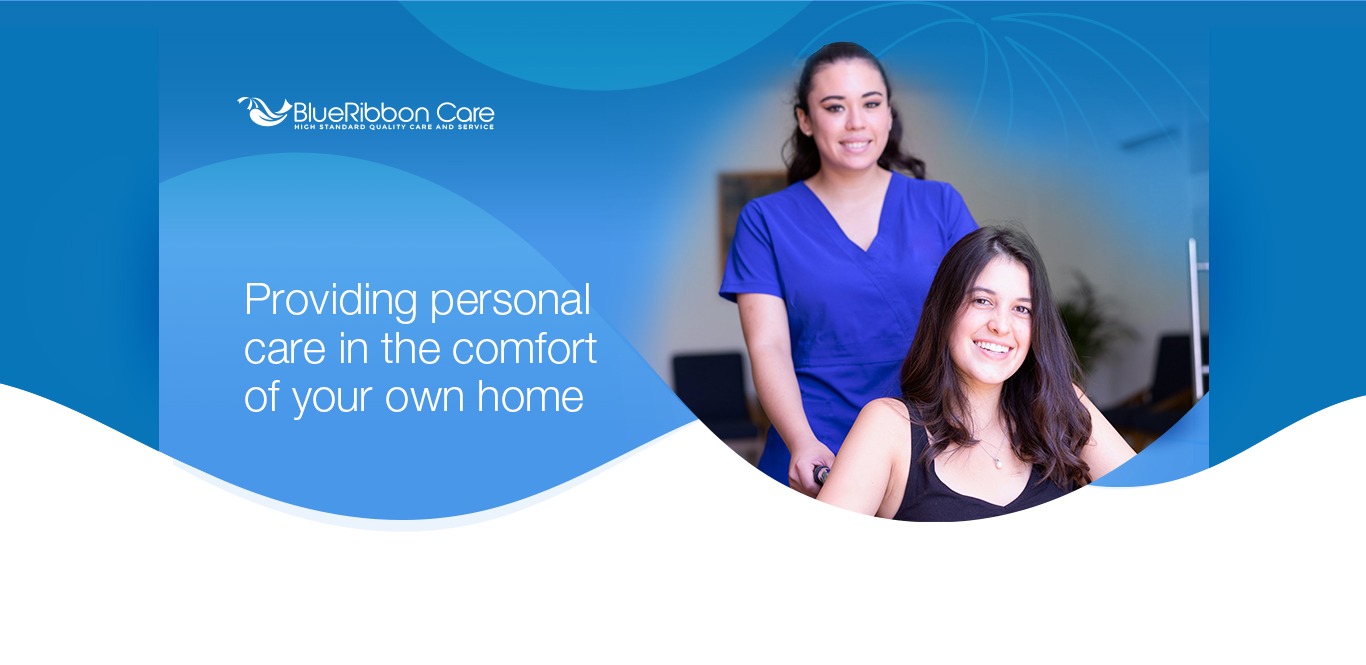 BlueRibbon Care
HIGH STANDARD QUALITY CARE AND SERVICE

Providing personal care in the comfort of your own home